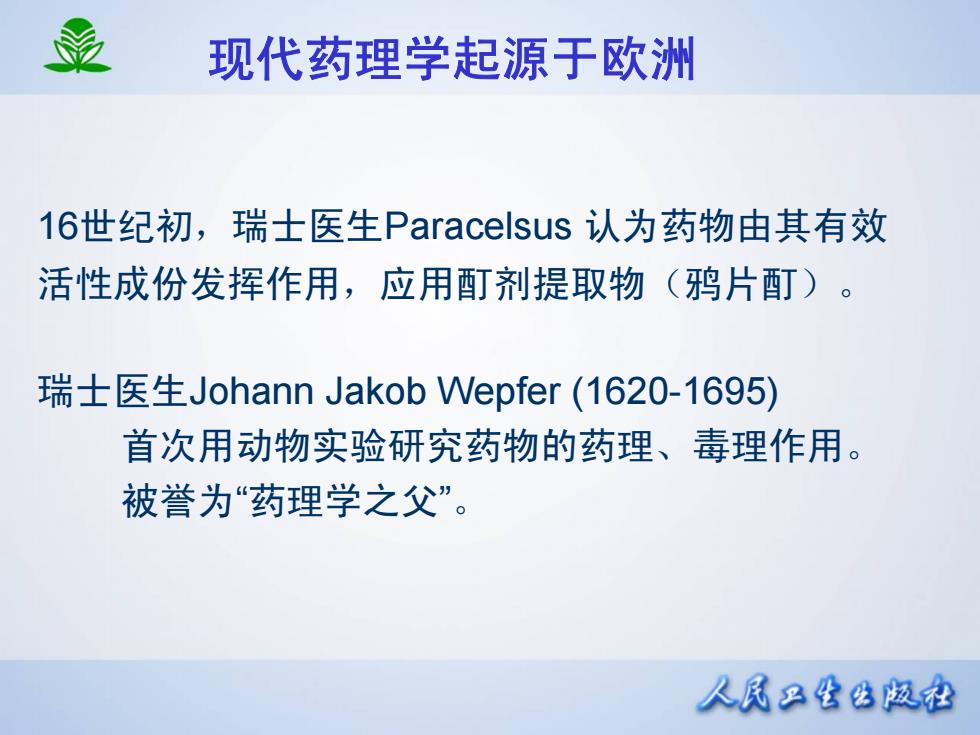 现代药理学起源于欧洲

16世纪初，瑞士医生Paracelsus 认为药物由其有效活性成份发挥作用，应用酊剂提取物（鸦片酊）。

瑞士医生Johann Jakob Wepfer (1620-1695)
首次用动物实验研究药物的药理、毒理作用。
被誉为“药理学之父”。

人民卫生出版社